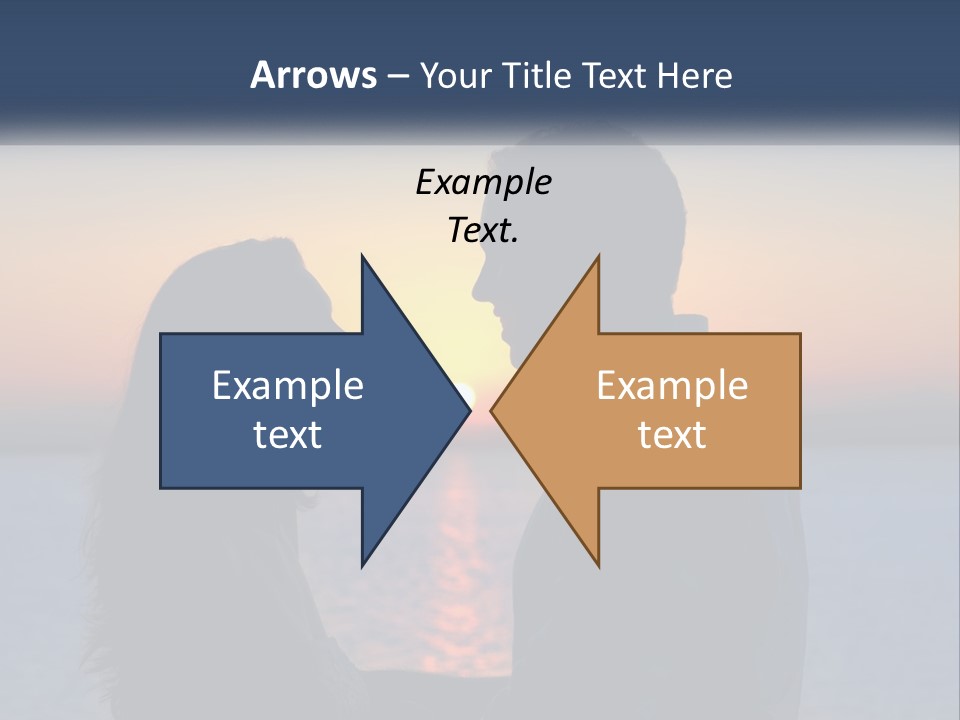 Arrows – Your Title Text Here

Example Text.

Example text

Example text